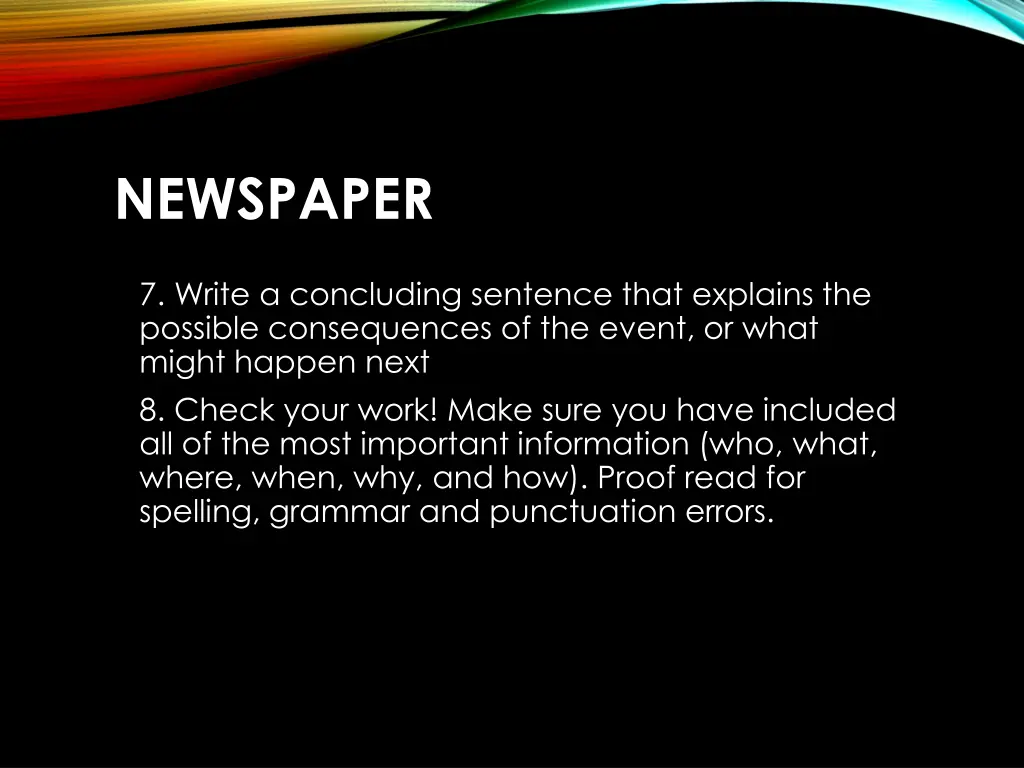 NEWSPAPER

7. Write a concluding sentence that explains the possible consequences of the event, or what might happen next

8. Check your work! Make sure you have included all of the most important information (who, what, where, when, why, and how). Proof read for spelling, grammar and punctuation errors.